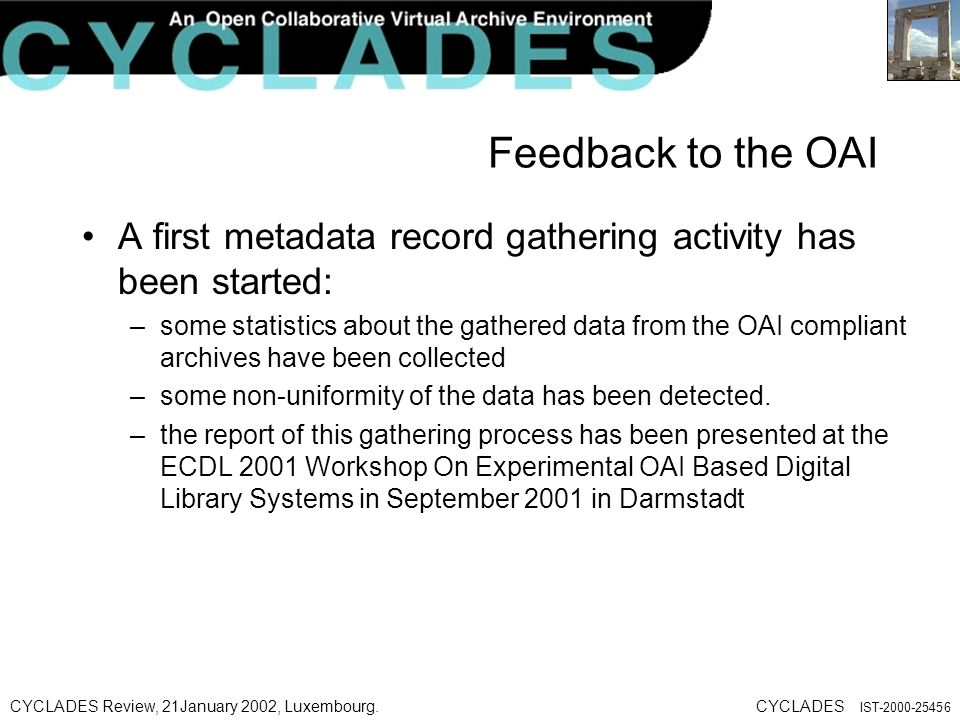 An Open Collaborative Virtual Archive Environment

CYCLADES

Feedback to the OAI

• A first metadata record gathering activity has been started:

– some statistics about the gathered data from the OAI compliant archives have been collected

– some non-uniformity of the data has been detected.

– the report of this gathering process has been presented at the ECDL 2001 Workshop On Experimental OAI Based Digital Library Systems in September 2001 in Darmstadt

CYCLADES Review, 21January 2002, Luxembourg.

CYCLADES IST-2000-25456